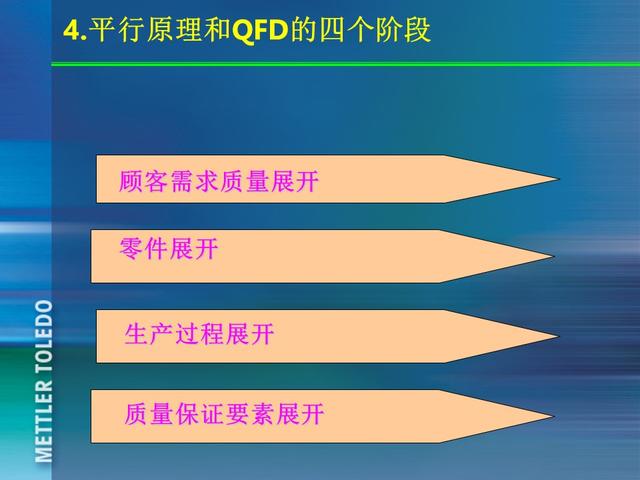 4.平行原理和QFD的四个阶段

顾客需求质量展开

零件展开

生产过程展开

质量保证要素展开

METTLER TOLEDO